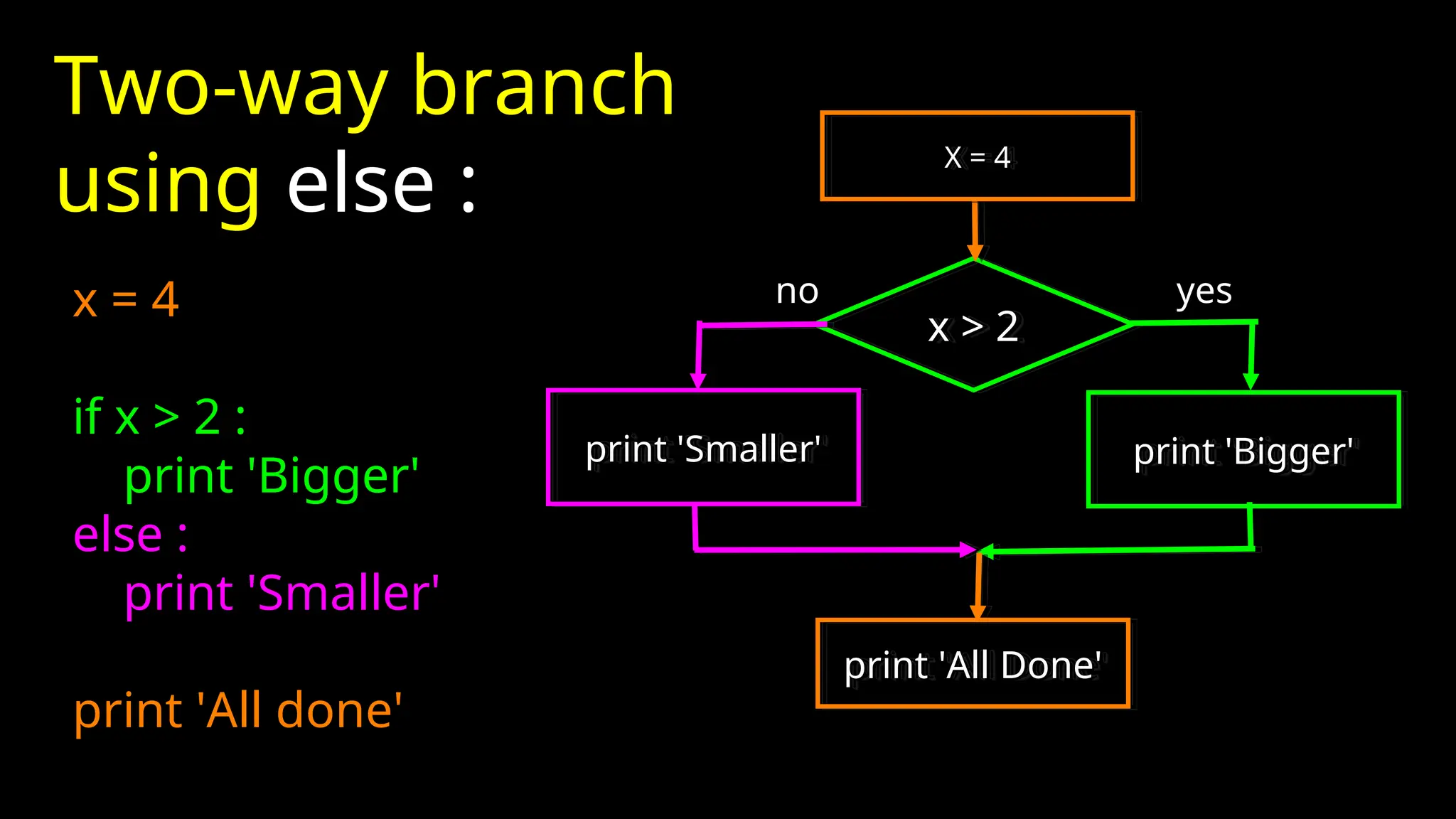 Two-way branch using else :

x = 4

if x > 2 :
    print 'Bigger'
else :
    print 'Smaller'

print 'All done'

X = 4

no

x > 2

yes

print 'Smaller'

print 'Bigger'

print 'All Done'